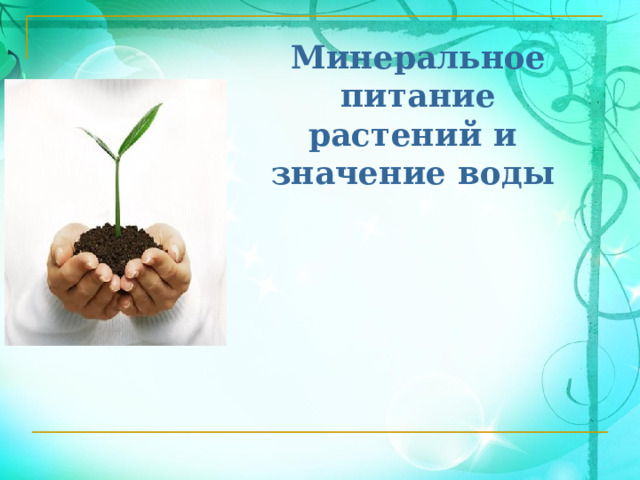 Минеральное питание растений и значение воды